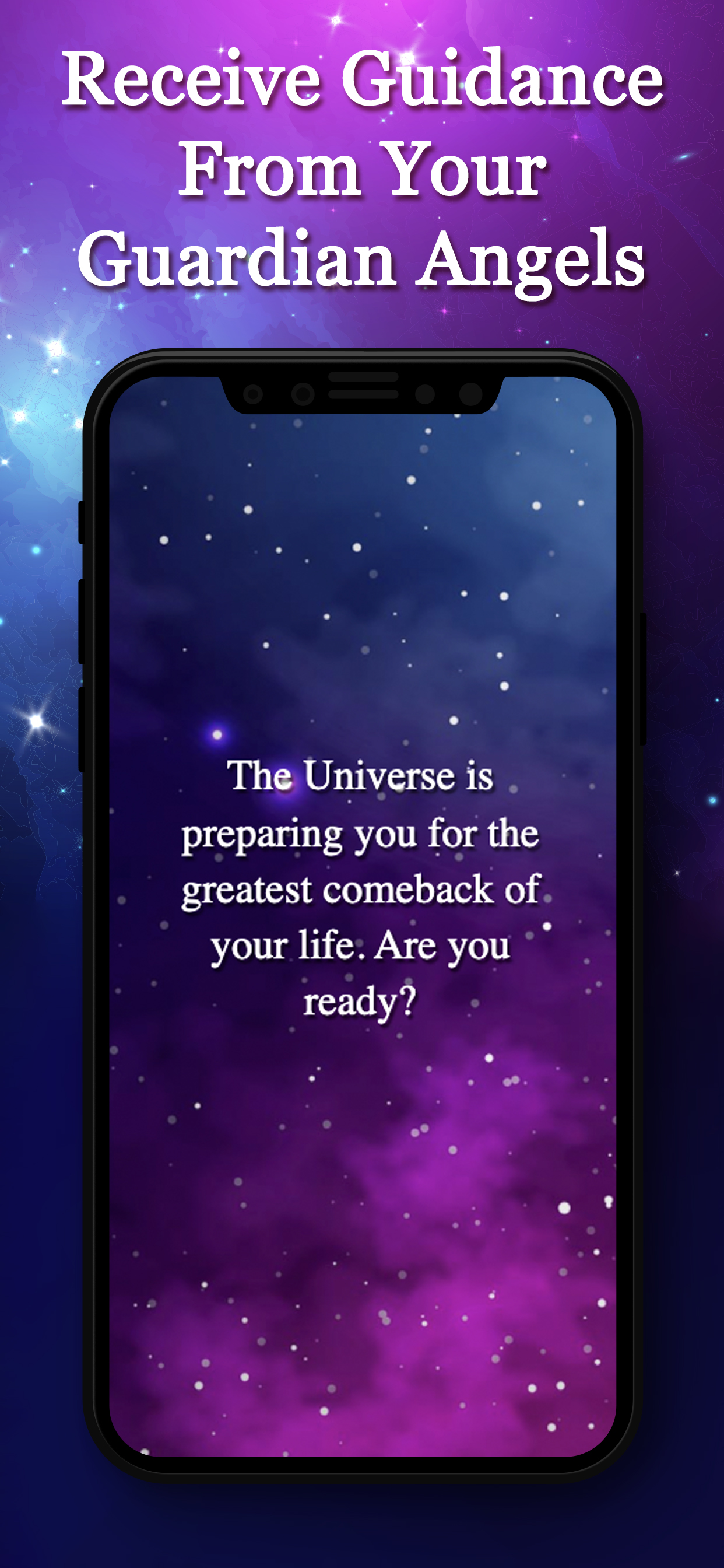 Receive Guidance From Your Guardian Angels

The Universe is preparing you for the greatest comeback of your life. Are you ready?